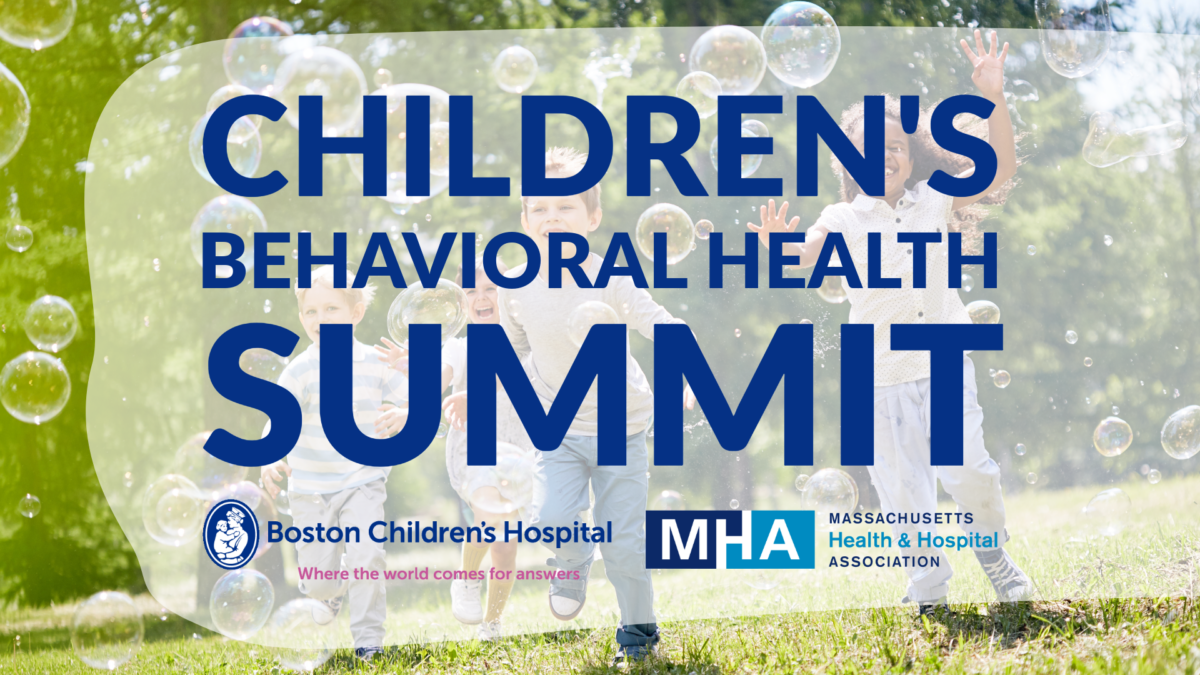 CHILDREN'S BEHAVIORAL HEALTH SUMMIT

Boston Children's Hospital
Where the world comes for answers

MHA MASSACHUSETTS Health & Hospital ASSOCIATION